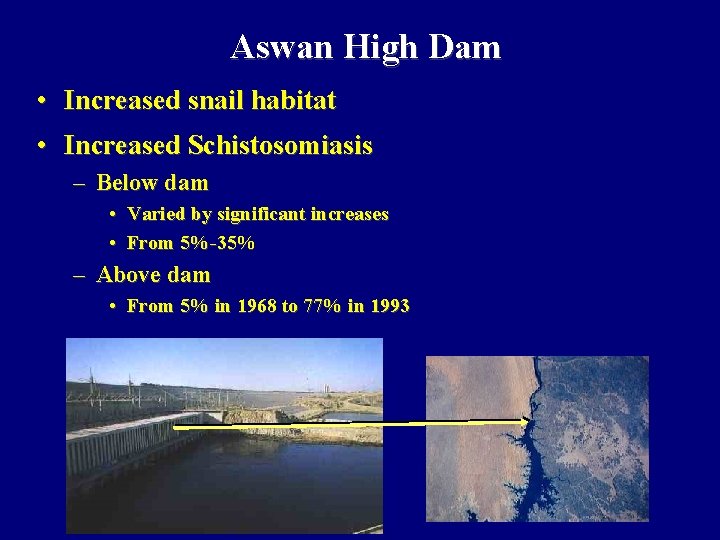 Aswan High Dam

• Increased snail habitat
• Increased Schistosomiasis
– Below dam
• Varied by significant increases
• From 5%-35%
– Above dam
• From 5% in 1968 to 77% in 1993